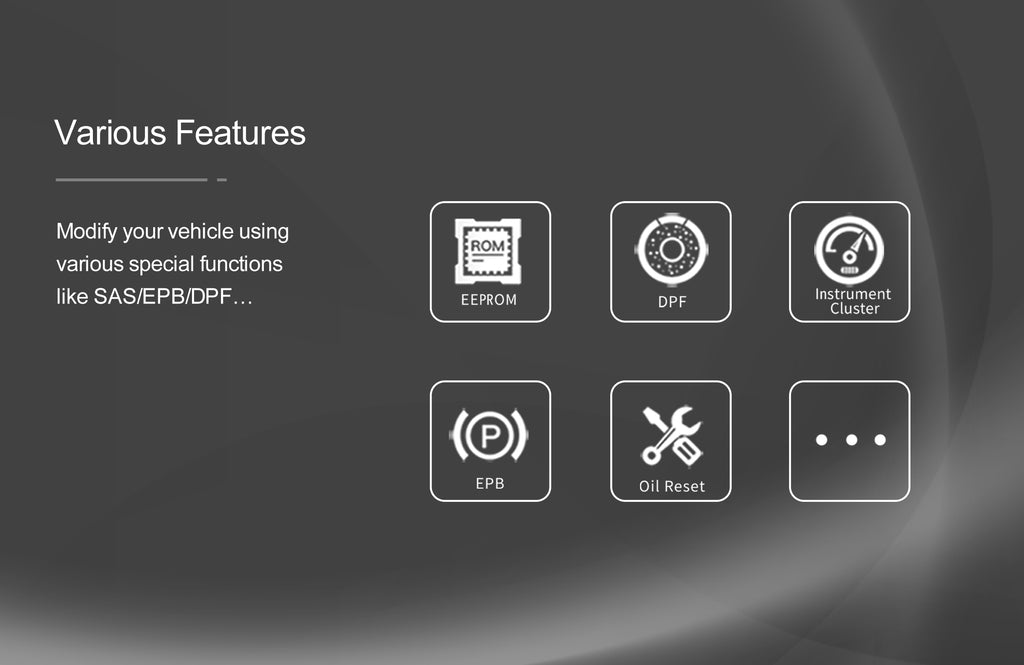 Various Features

Modify your vehicle using various special functions like SAS/EPB/DPF…

ROM
EEPROM

DPF

Instrument Cluster

P
EPB

Oil Reset

• • •